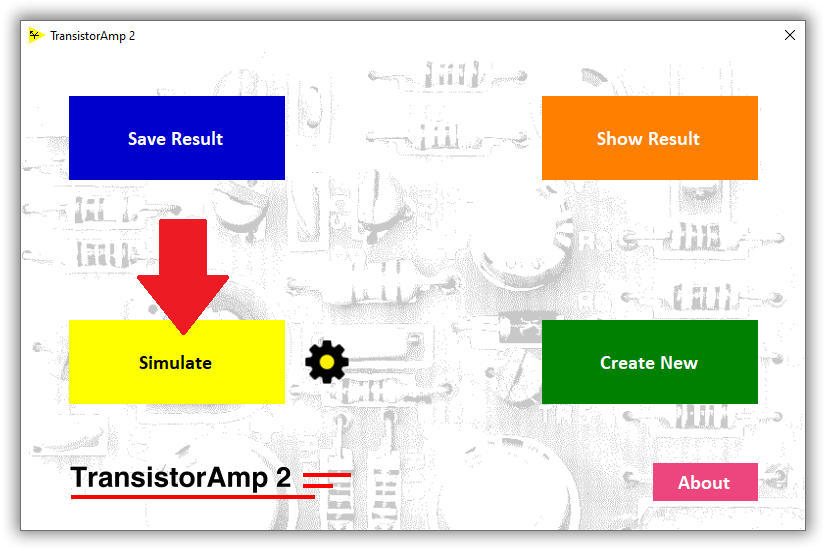 TransistorAmp 2

Save Result

Show Result

Simulate

Create New

TransistorAmp 2

About